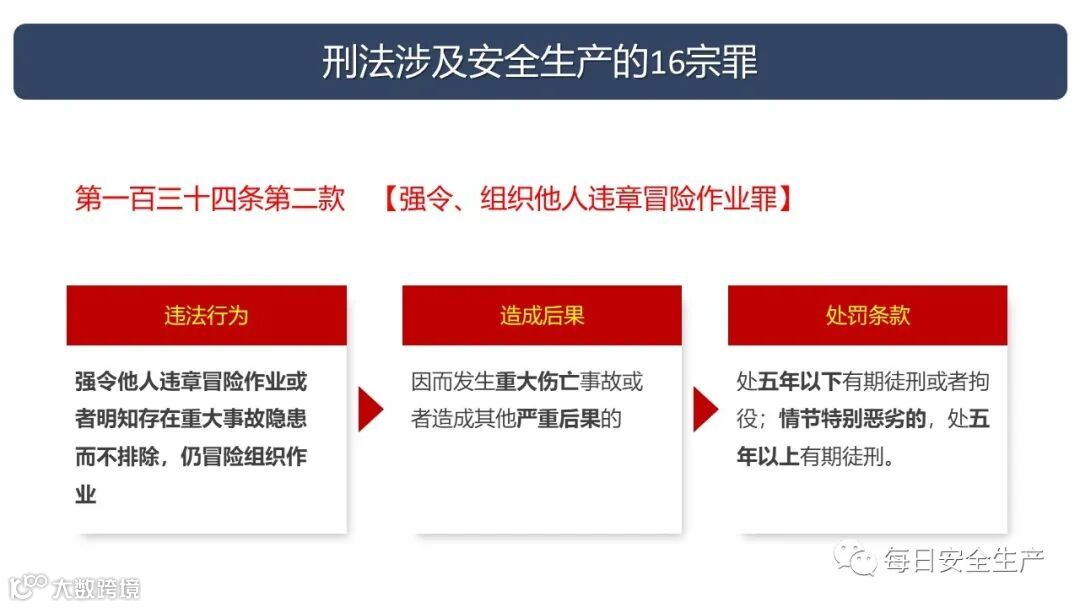 刑法涉及安全生产的16宗罪

第一百三十四条第二款　【强令、组织他人违章冒险作业罪】

违法行为

强令他人违章冒险作业或者明知存在重大事故隐患而不排除，仍冒险组织作业

造成后果

因而发生重大伤亡事故或者造成其他严重后果的

处罚条款

处五年以下有期徒刑或者拘役；情节特别恶劣的，处五年以上有期徒刑。

每日安全生产

大数跨境